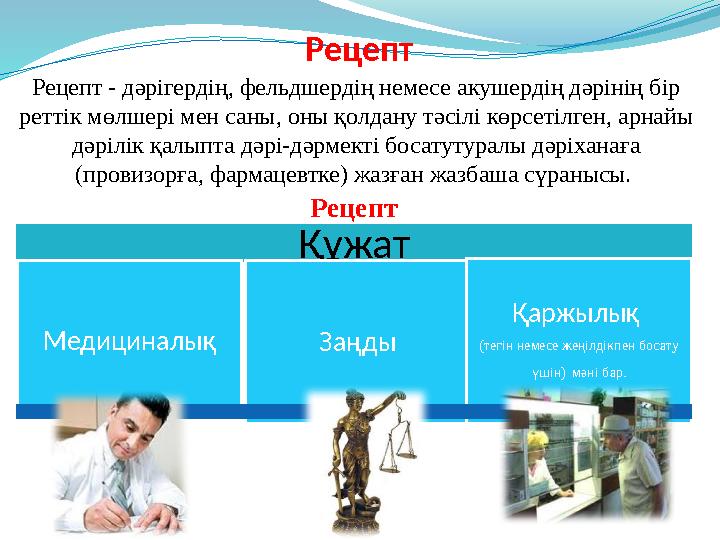 Рецепт

Рецепт - дәрігердің, фельдшердің немесе акушердің дәрінің бір реттік мөлшері мен саны, оны қолдану тәсілі көрсетілген, арнайы дәрілік қалыпта дәрі-дәрмекті босатутуралы дәріханаға (провизорға, фармацевтке) жазған жазбаша сұранысы.

Рецепт

Құжат

Медициналық

Заңды

Қаржылық

(тегін немесе жеңілдікпен босату үшін) мәні бар.